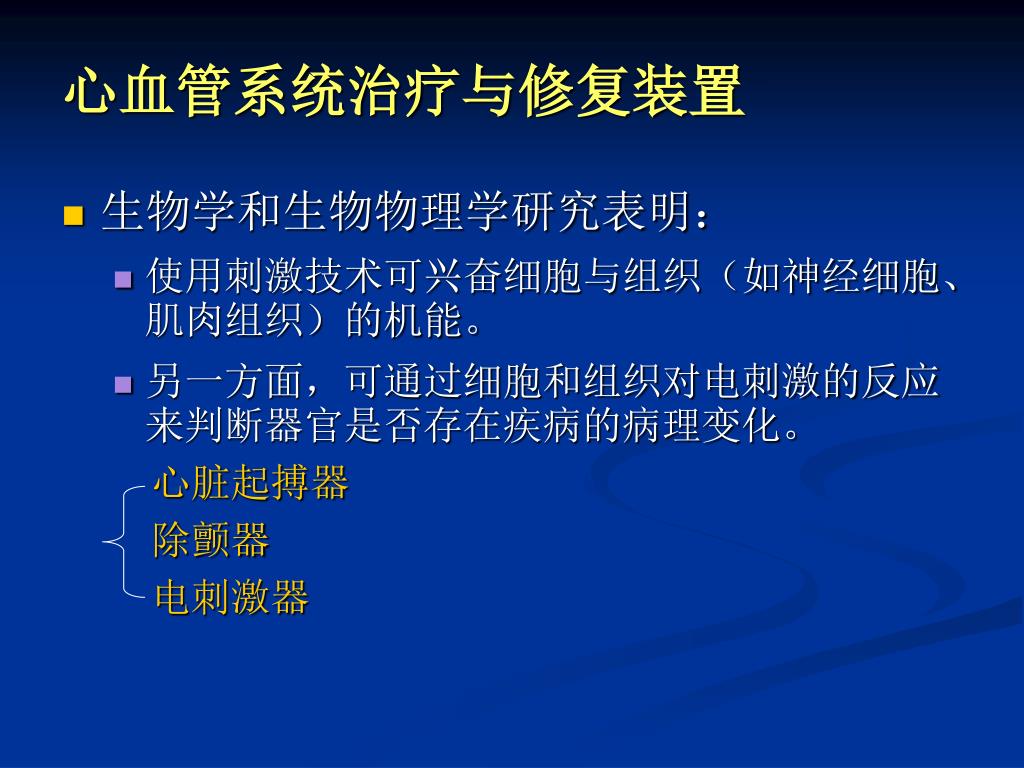 心血管系统治疗与修复装置

生物学和生物物理学研究表明：

使用刺激技术可兴奋细胞与组织（如神经细胞、肌肉组织）的机能。

另一方面，可通过细胞和组织对电刺激的反应来判断器官是否存在疾病的病理变化。

心脏起搏器
除颤器
电刺激器